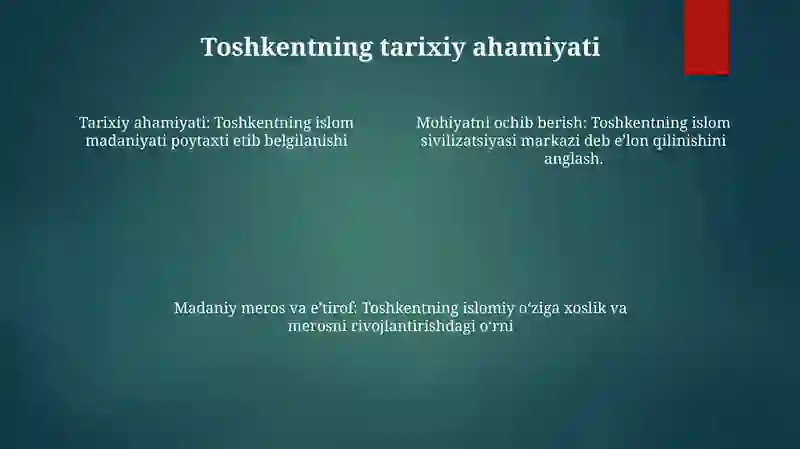 Toshkentning tarixiy ahamiyati

Tarixiy ahamiyati: Toshkentning islom madaniyati poytaxti etib belgilanishi

Mohiyatni ochib berish: Toshkentning islom sivilizatsiyasi markazi deb e'lon qilinishini anglash.

Madaniy meros va e'tirof: Toshkentning islomiy o'ziga xoslik va merosni rivojlantirishdagi o'rni